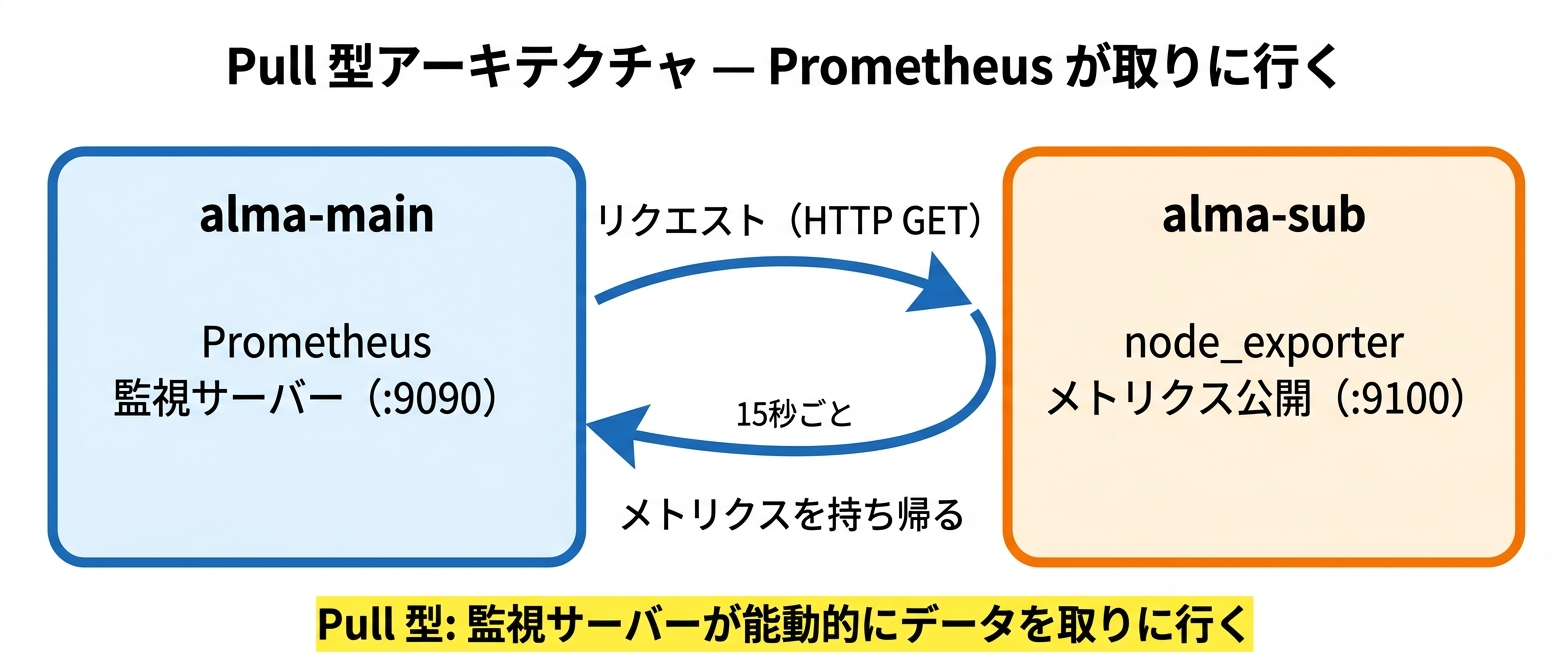 Pull 型アーキテクチャ — Prometheus が取りに行く

alma-main

Prometheus
監視サーバー（:9090）

リクエスト（HTTP GET）

15秒ごと

メトリクスを持ち帰る

alma-sub

node_exporter
メトリクス公開（:9100）

Pull 型: 監視サーバーが能動的にデータを取りに行く